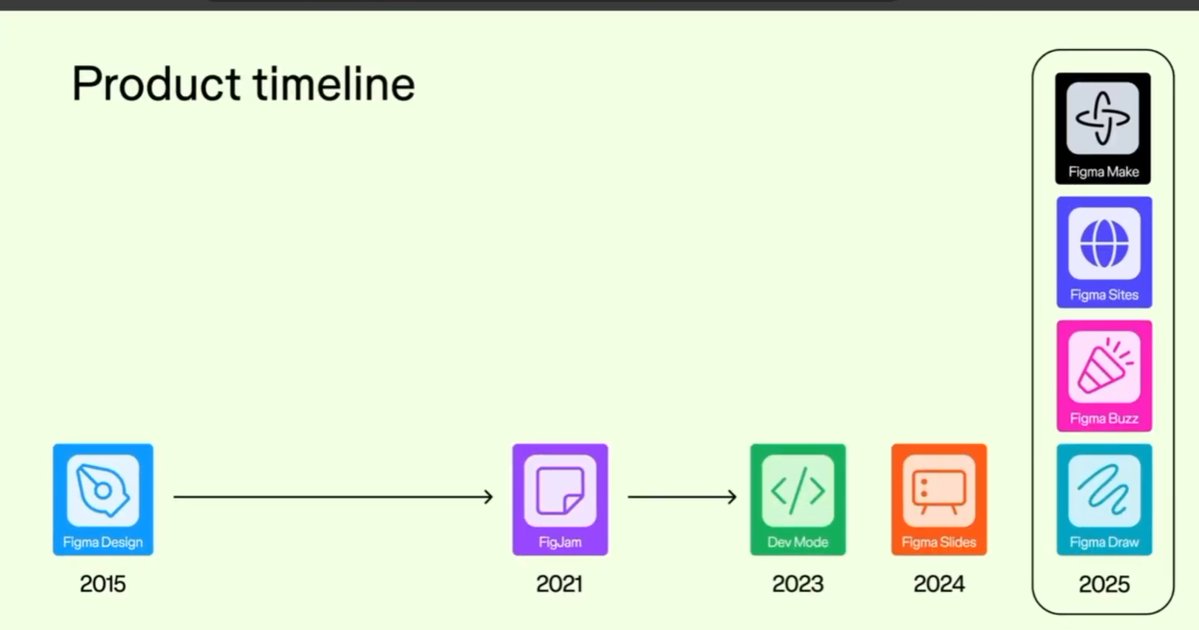 Product timeline

Figma Design
2015

FigJam
2021

Dev Mode
2023

Figma Slides
2024

Figma Make
Figma Sites
Figma Buzz
Figma Draw
2025